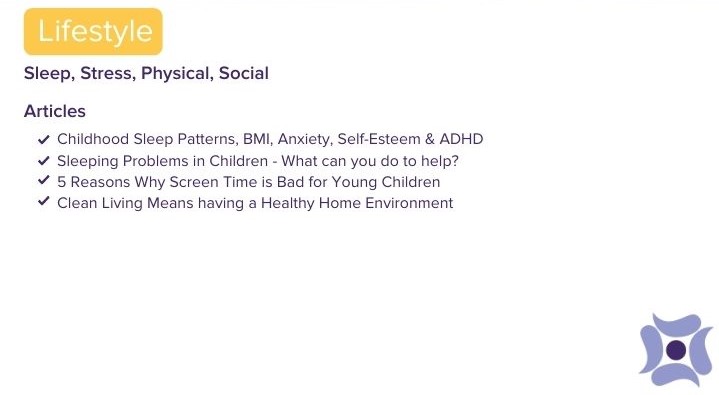 Lifestyle

Sleep, Stress, Physical, Social

Articles

✔ Childhood Sleep Patterns, BMI, Anxiety, Self-Esteem & ADHD
✔ Sleeping Problems in Children - What can you do to help?
✔ 5 Reasons Why Screen Time is Bad for Young Children
✔ Clean Living Means having a Healthy Home Environment